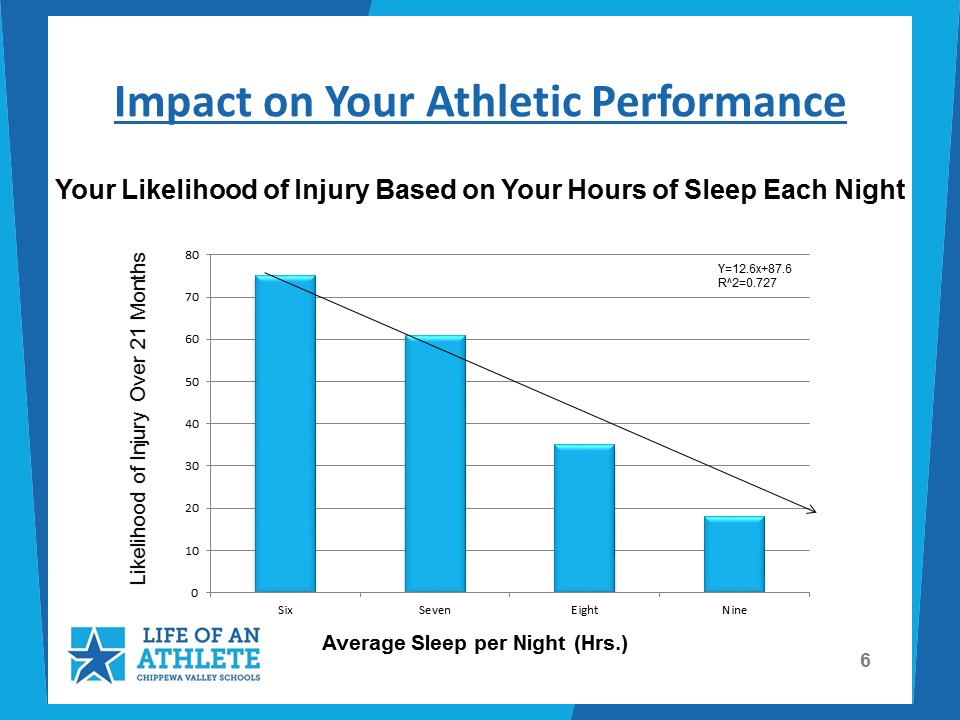 Impact on Your Athletic Performance

Your Likelihood of Injury Based on Your Hours of Sleep Each Night

Likelihood of Injury Over 21 Months

80
70
60
50
40
30
20
10
0

Y=12.6x+87.6
R^2=0.727

Six
Seven
Eight
Nine

Average Sleep per Night (Hrs.)

LIFE OF AN ATHLETE
CHIPPEWA VALLEY SCHOOLS

6